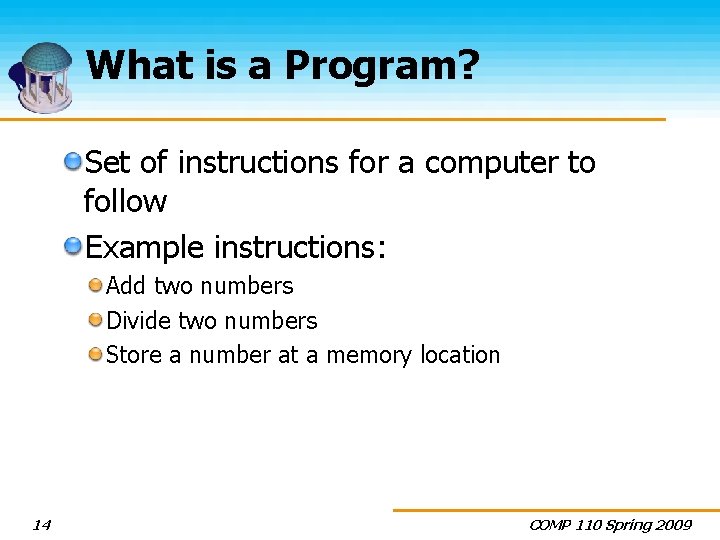 What is a Program?

Set of instructions for a computer to follow

Example instructions:

Add two numbers

Divide two numbers

Store a number at a memory location

14

COMP 110 Spring 2009